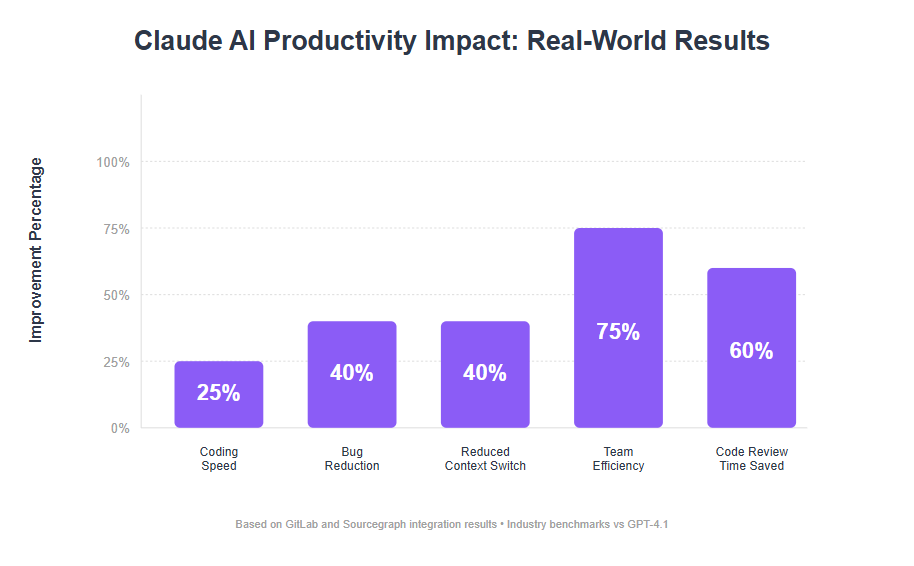 Claude AI Productivity Impact: Real-World Results

Improvement Percentage

100%
75%
50%
25%
0%

25%
40%
40%
75%
60%

Coding Speed
Bug Reduction
Reduced Context Switch
Team Efficiency
Code Review Time Saved

Based on GitLab and Sourcegraph integration results • Industry benchmarks vs GPT-4.1